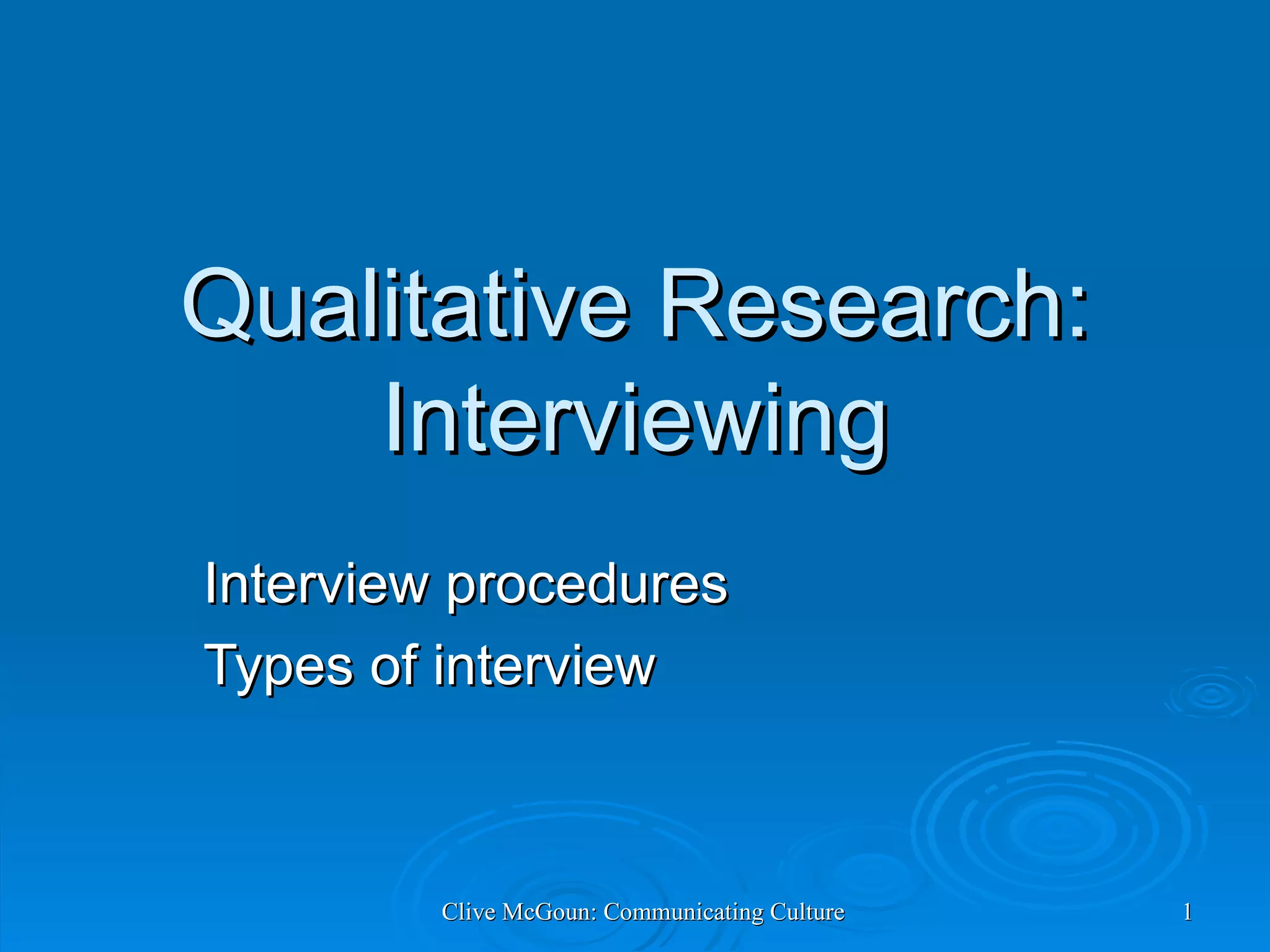 Qualitative Research: Interviewing

Interview procedures
Types of interview

Clive McGoun: Communicating Culture

1